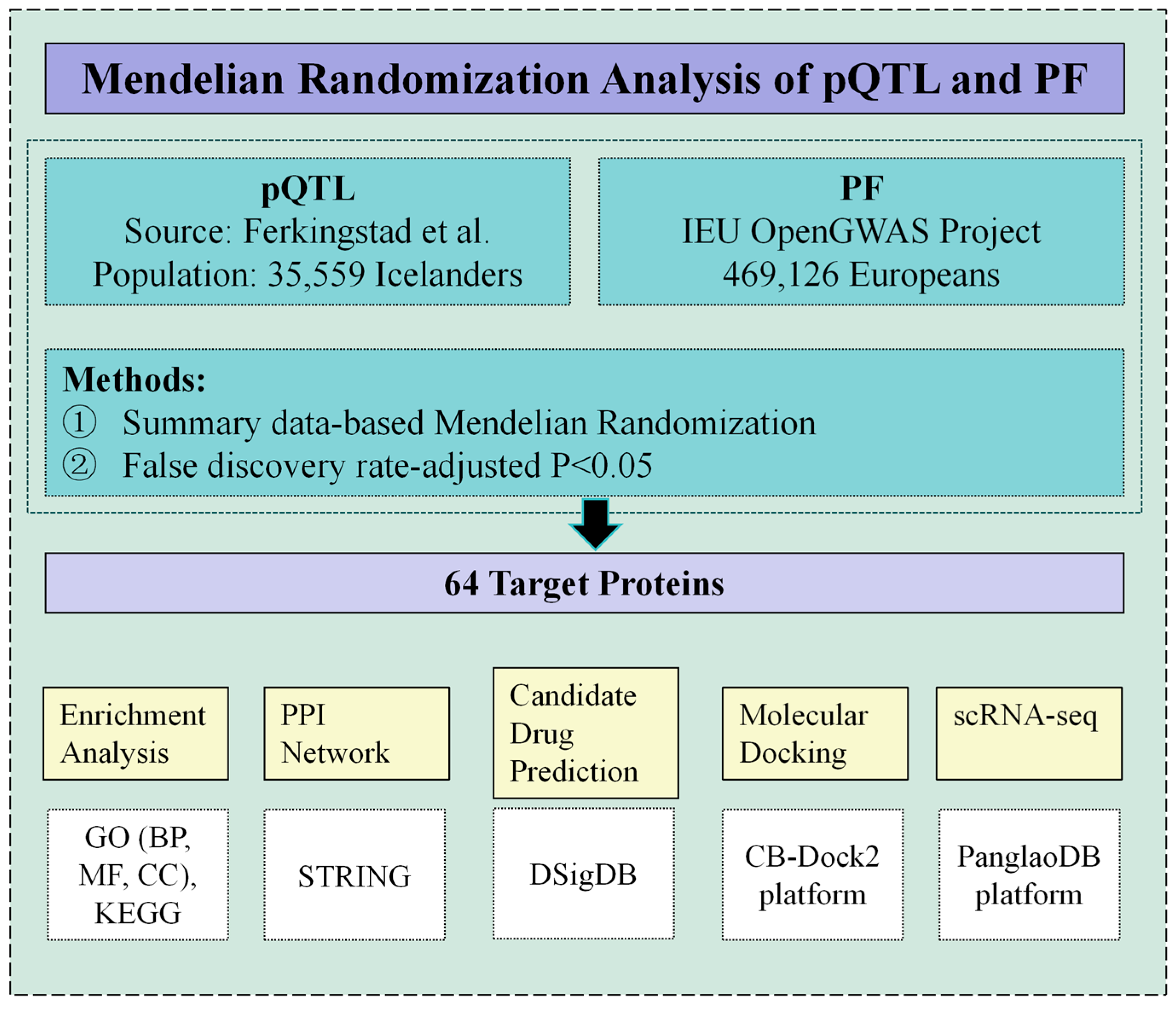 Mendelian Randomization Analysis of pQTL and PF

pQTL
Source: Ferkingstad et al.
Population: 35,559 Icelanders

PF
IEU OpenGWAS Project
469,126 Europeans

Methods:
① Summary data-based Mendelian Randomization
② False discovery rate-adjusted P<0.05

64 Target Proteins

Enrichment Analysis

PPI Network

Candidate Drug Prediction

Molecular Docking

scRNA-seq

GO (BP, MF, CC), KEGG

STRING

DSigDB

CB-Dock2 platform

PanglaoDB platform